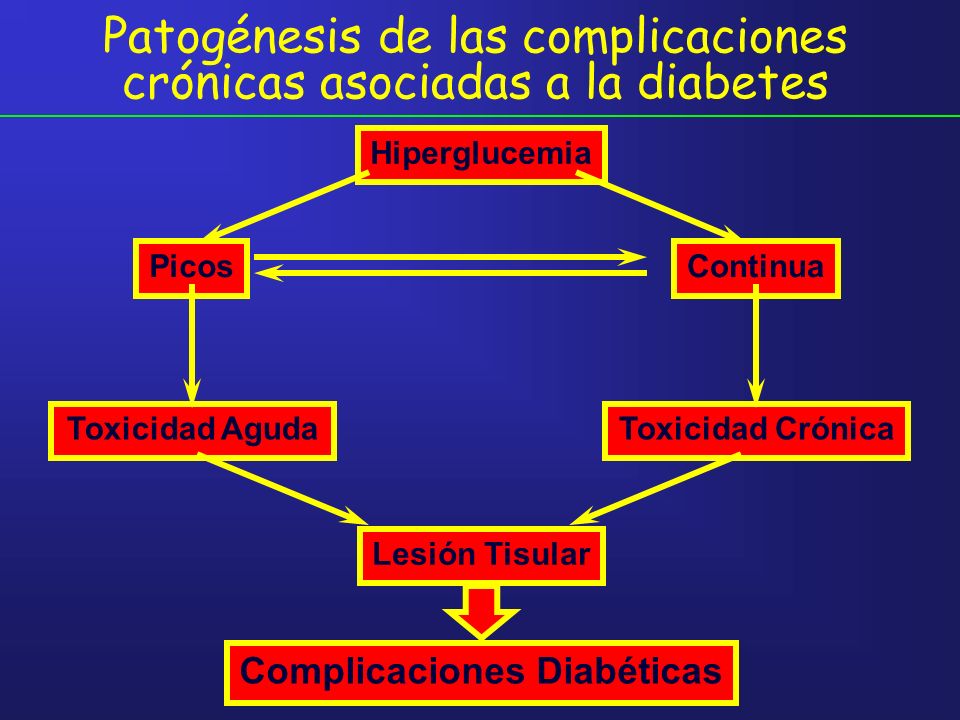 Patogénesis de las complicaciones crónicas asociadas a la diabetes

Hiperglucemia

Picos

Continua

Toxicidad Aguda

Toxicidad Crónica

Lesión Tisular

Complicaciones Diabéticas